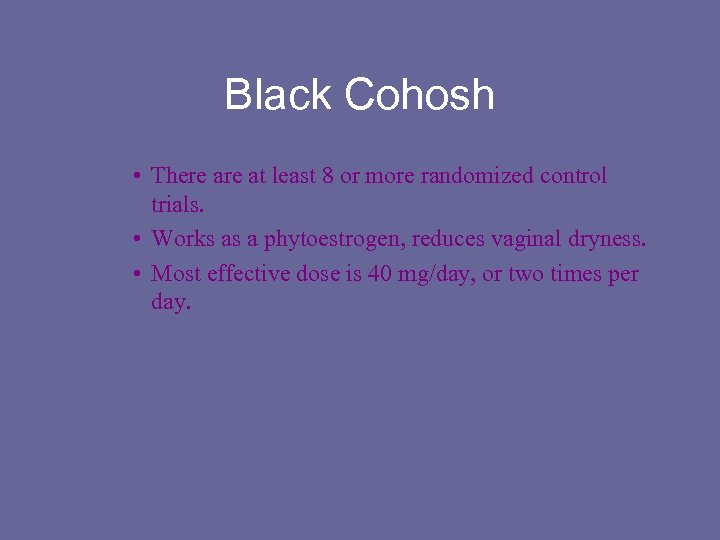 Black Cohosh

• There are at least 8 or more randomized control trials.
• Works as a phytoestrogen, reduces vaginal dryness.
• Most effective dose is 40 mg/day, or two times per day.